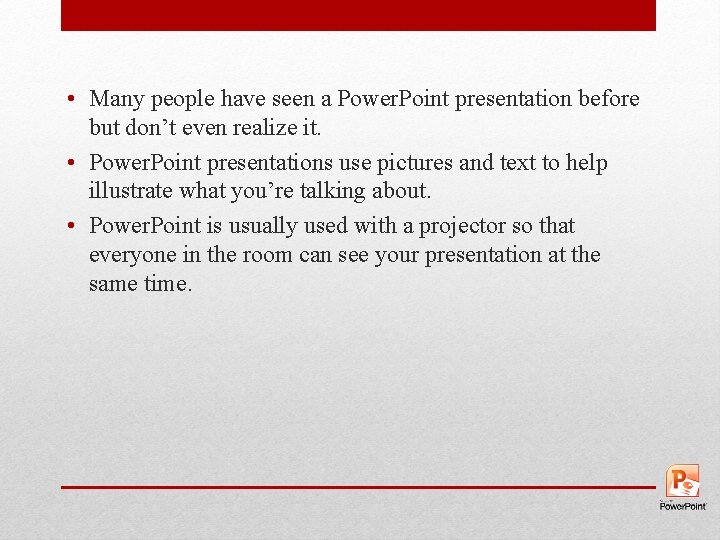 • Many people have seen a PowerPoint presentation before but don’t even realize it.

• PowerPoint presentations use pictures and text to help illustrate what you’re talking about.

• PowerPoint is usually used with a projector so that everyone in the room can see your presentation at the same time.

PowerPoint